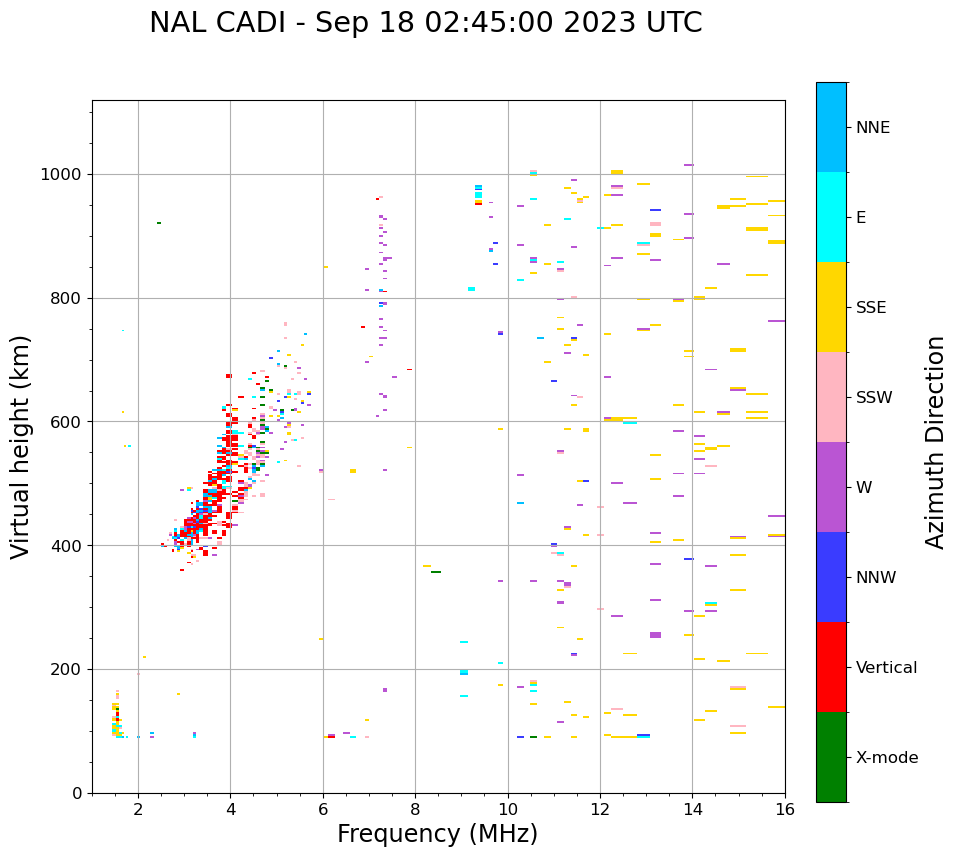 NAL CADI - Sep 18 02:45:00 2023 UTC

Virtual height (km)

1000
800
600
400
200
0

2
4
6
8
10
12
14
16

Frequency (MHz)

NNE
E
SSE
SSW
W
NNW
Vertical
X-mode

Azimuth Direction